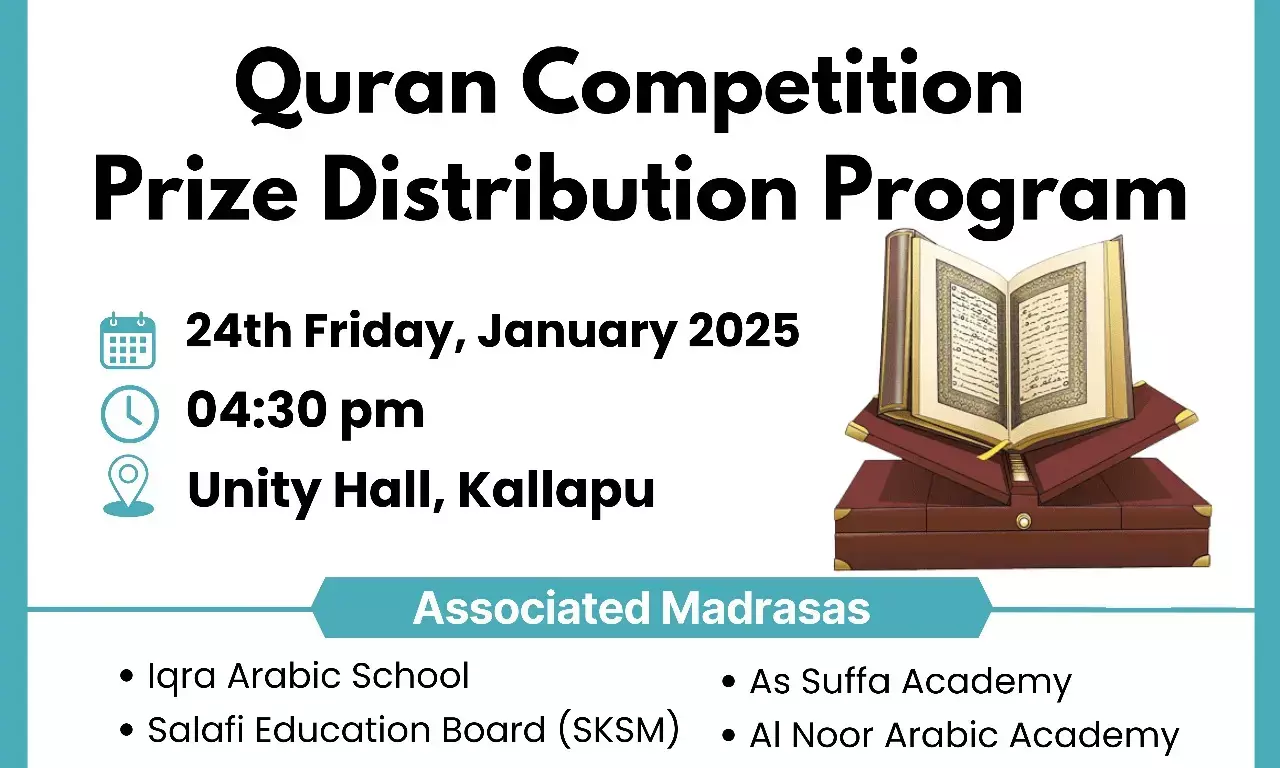 Quran Competition
Prize Distribution Program

24th Friday, January 2025
04:30 pm
Unity Hall, Kallapu

Associated Madrasas

• Iqra Arabic School
• Salafi Education Board (SKSM)

• As Suffa Academy
• Al Noor Arabic Academy